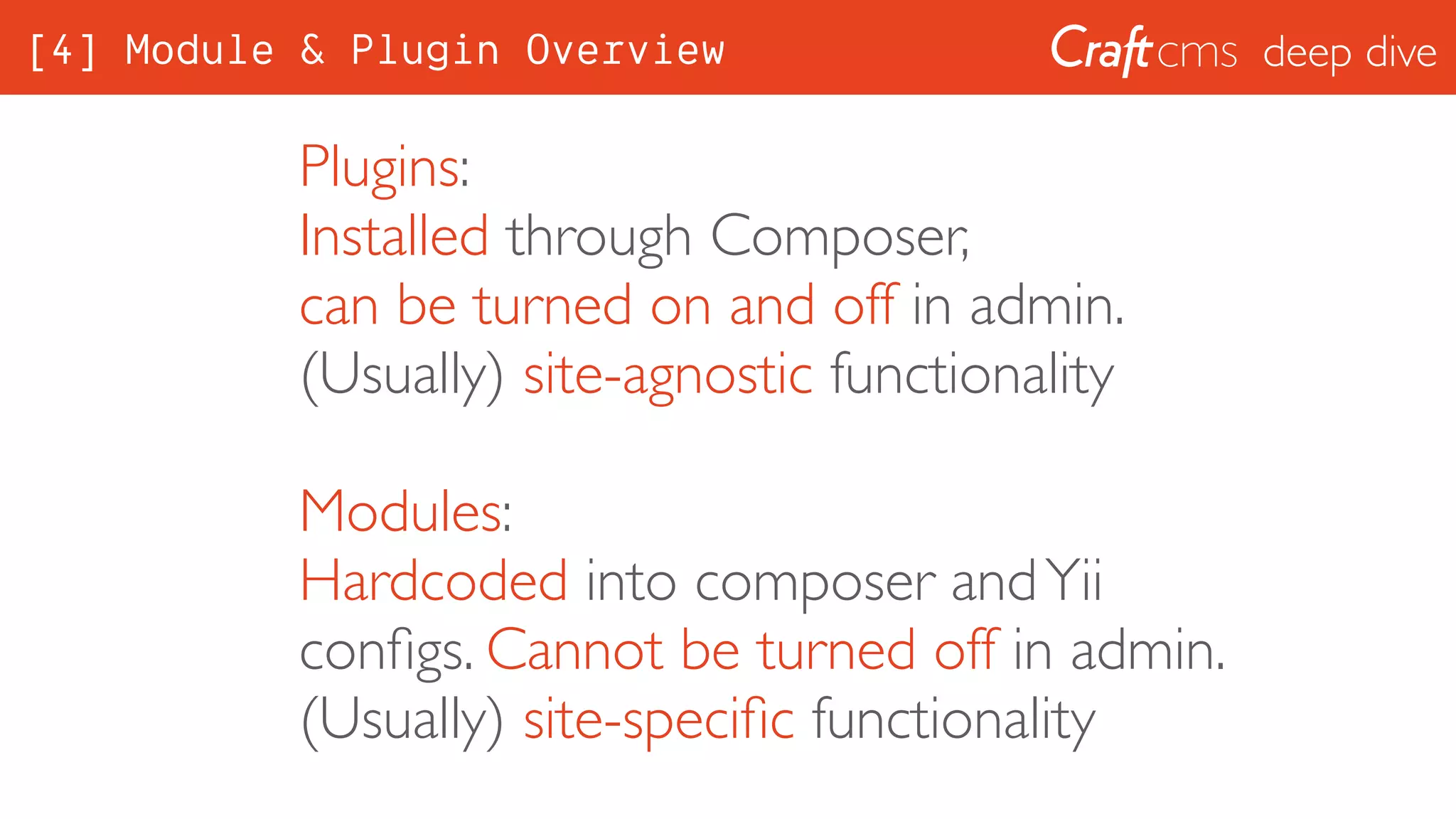 [4] Module & Plugin Overview

Craft cms deep dive

Plugins:
Installed through Composer, can be turned on and off in admin.
(Usually) site-agnostic functionality

Modules:
Hardcoded into composer and Yii configs. Cannot be turned off in admin.
(Usually) site-specific functionality